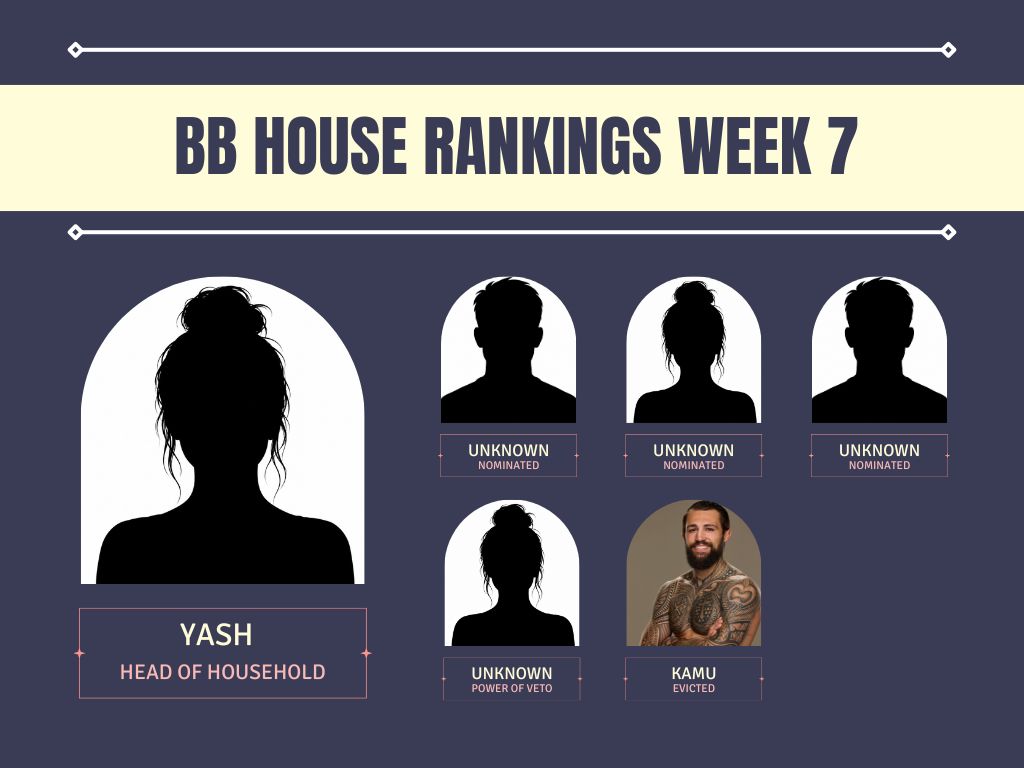 BB HOUSE RANKINGS WEEK 7

YASH
HEAD OF HOUSEHOLD

UNKNOWN
NOMINATED

UNKNOWN
NOMINATED

UNKNOWN
NOMINATED

UNKNOWN
POWER OF VETO

KAMU
EVICTED